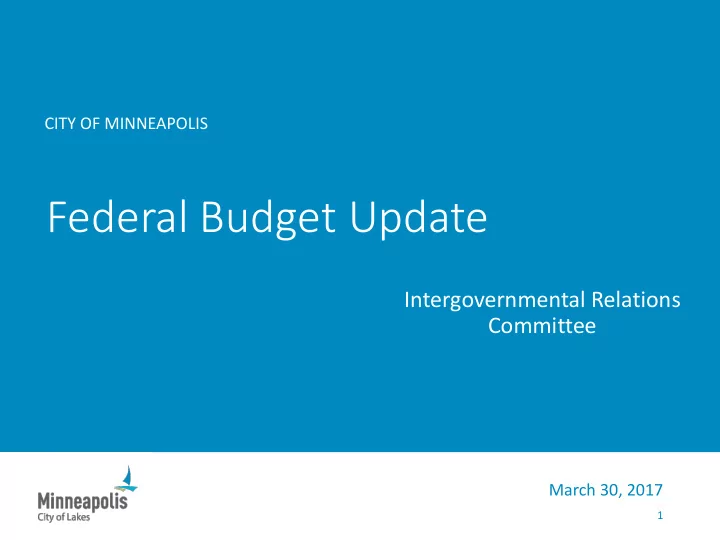 CITY OF MINNEAPOLIS

Federal Budget Update

Intergovernmental Relations Committee

Minneapolis
City of Lakes

March 30, 2017

1